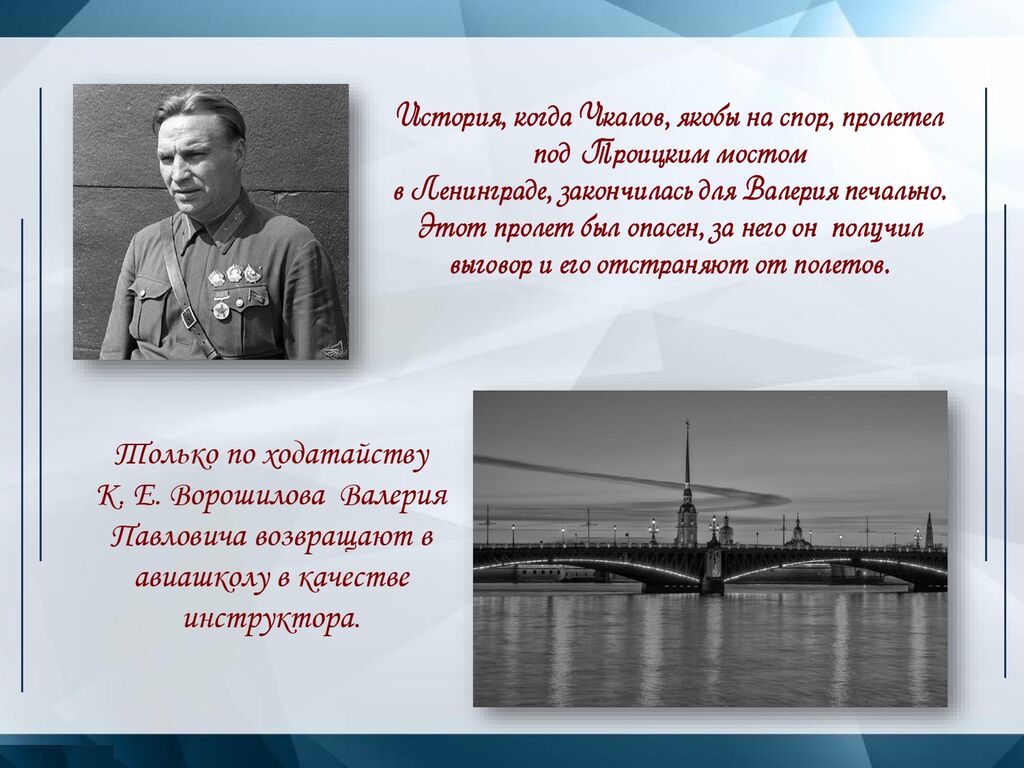 История, когда Чкалов, якобы на спор, пролетел под Троицким мостом в Ленинграде, закончилась для Валерия печально. Этот пролет был опасен, за него он получил выговор и его отстраняют от полетов.

Только по ходатайству К. Е. Ворошилова Валерия Павловича возвращают в авиашколу в качестве инструктора.